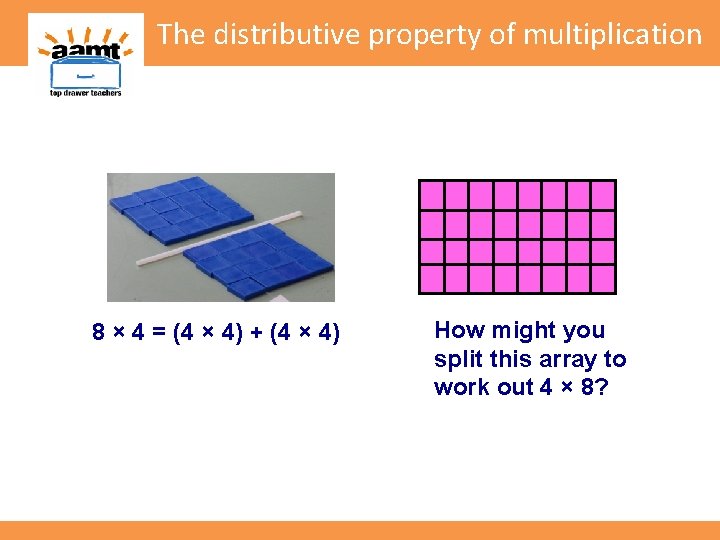 aamt
top drawer teachers

The distributive property of multiplication

$8 \times 4 = (4 \times 4) + (4 \times 4)$

How might you split this array to work out $4 \times 8$?